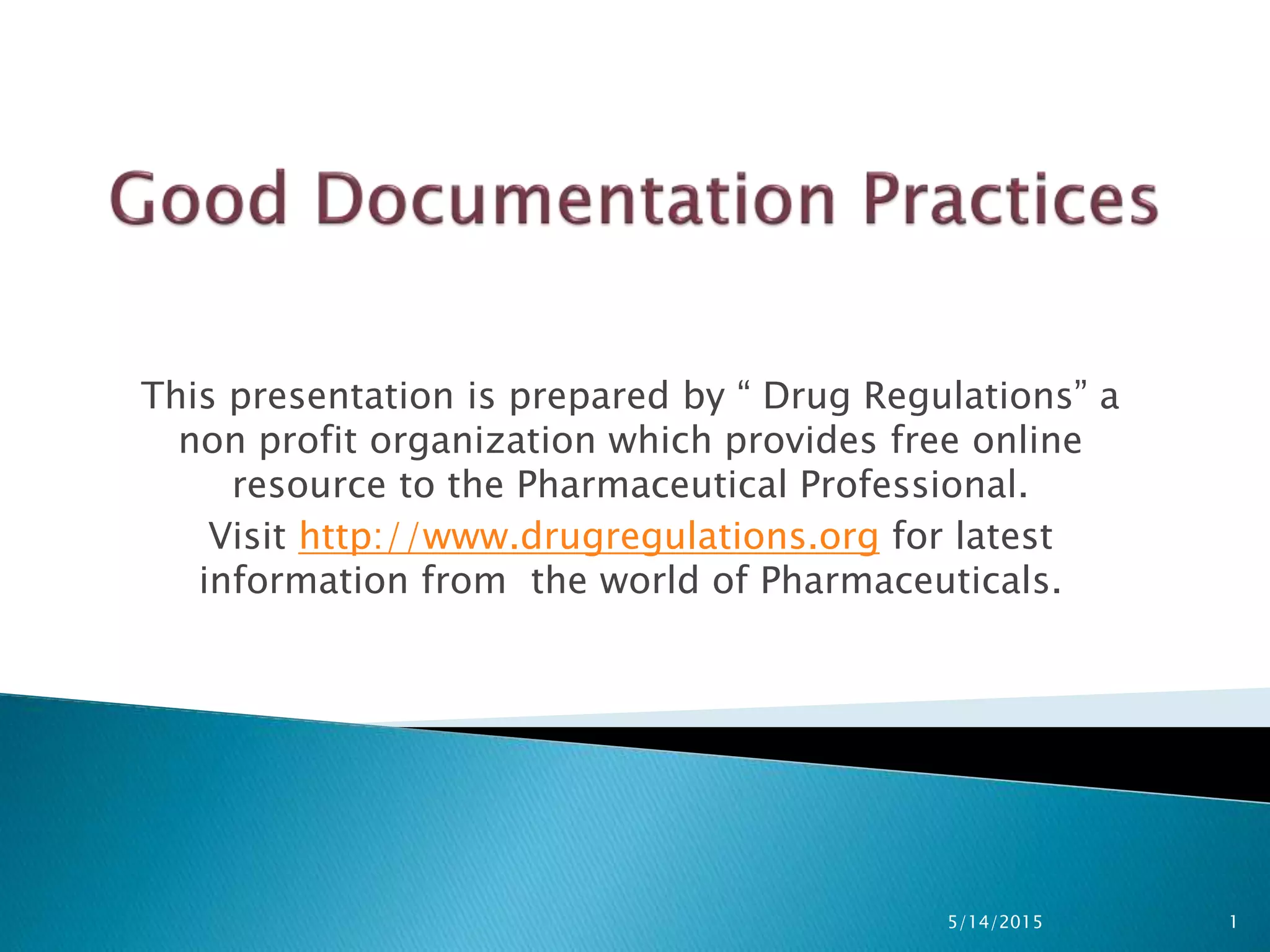 Good Documentation Practices

This presentation is prepared by “ Drug Regulations” a non profit organization which provides free online resource to the Pharmaceutical Professional.

Visit http://www.drugregulations.org for latest information from the world of Pharmaceuticals.

5/14/2015

1